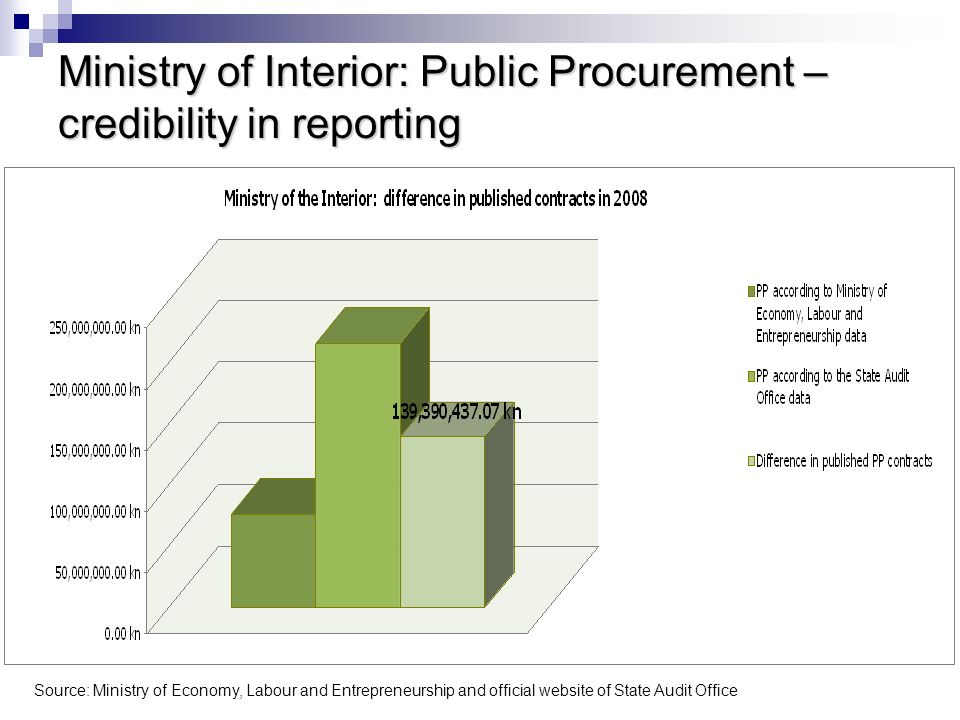 Ministry of Interior: Public Procurement – credibility in reporting

Ministry of the Interior: difference in published contracts in 2008

250,000,000.00 kn
200,000,000.00 kn
150,000,000.00 kn
100,000,000.00 kn
50,000,000.00 kn
0.00 kn

139,390,437.07 kn

PP according to Ministry of Economy, Labour and Entrepreneurship data
PP according to the State Audit Office data
Difference in published PP contracts

Source: Ministry of Economy, Labour and Entrepreneurship and official website of State Audit Office